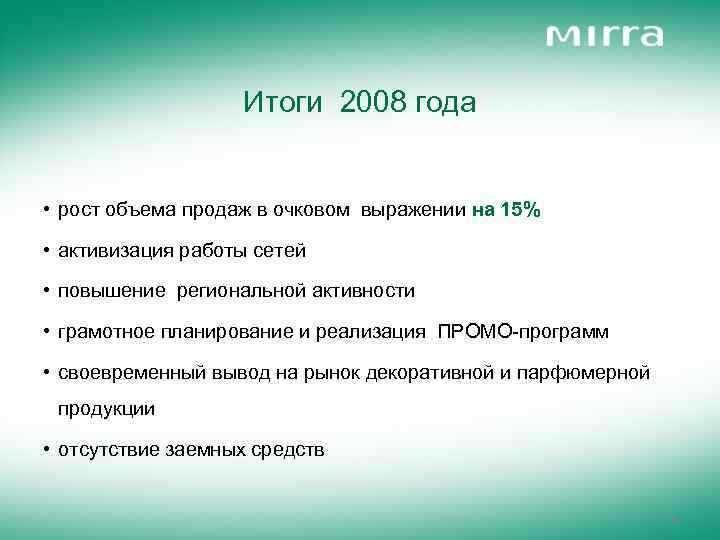 MIRRA

Итоги 2008 года

• рост объема продаж в очковом выражении на 15%

• активизация работы сетей

• повышение региональной активности

• грамотное планирование и реализация ПРОМО-программ

• своевременный вывод на рынок декоративной и парфюмерной продукции

• отсутствие заемных средств